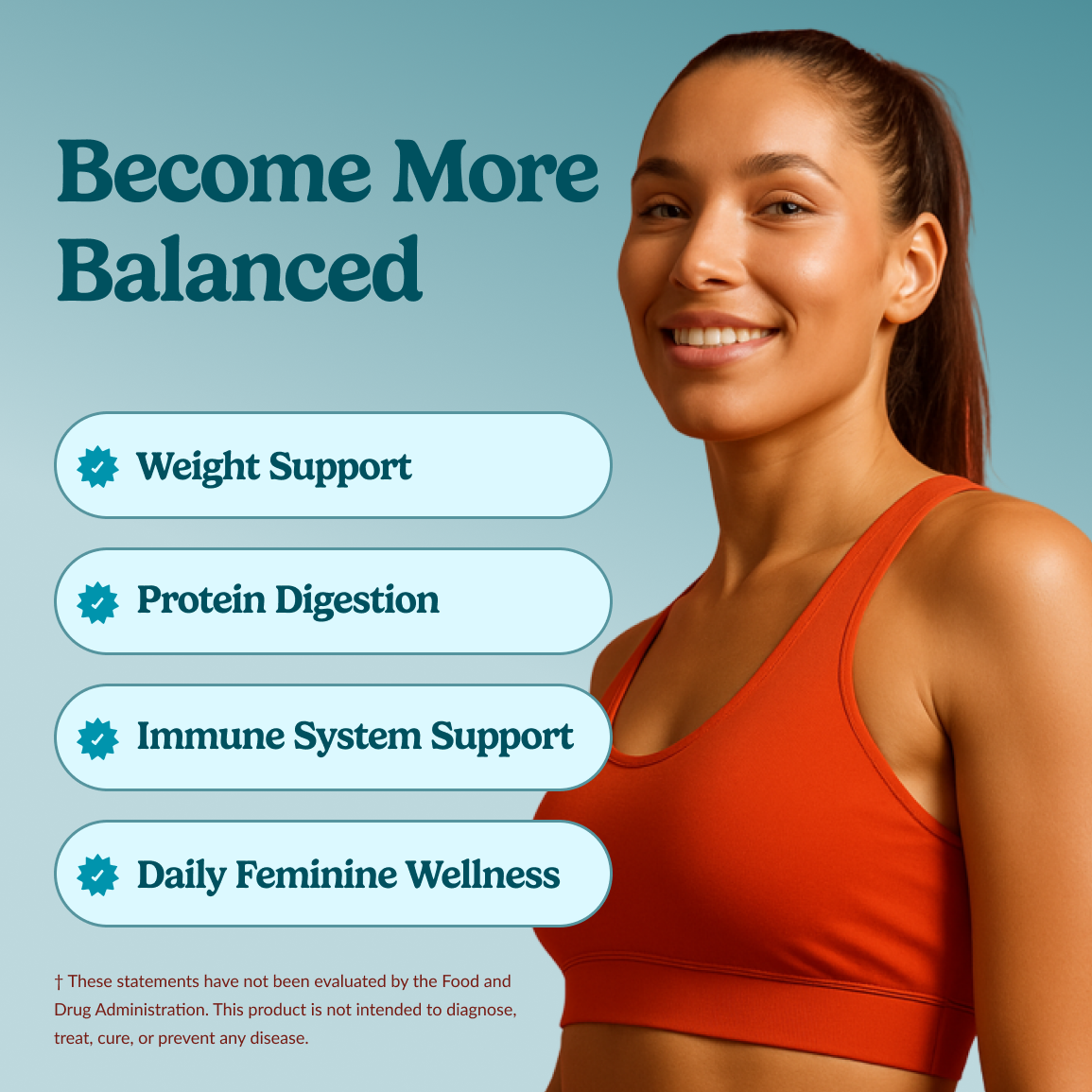 Become More Balanced

Weight Support

Protein Digestion

Immune System Support

Daily Feminine Wellness

† These statements have not been evaluated by the Food and Drug Administration. This product is not intended to diagnose, treat, cure, or prevent any disease.